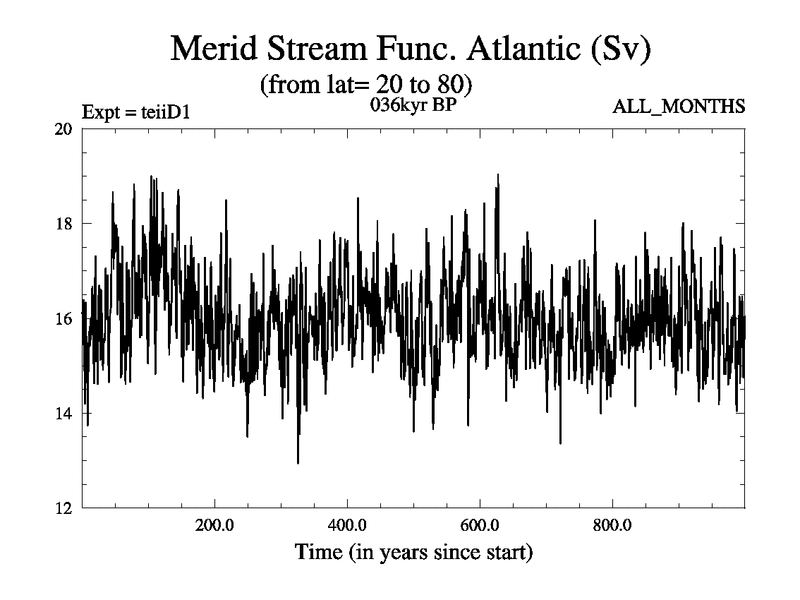 Merid Stream Func. Atlantic (Sv)
(from lat= 20 to 80)
Expt = teiiD1
036kyr BP
ALL_MONTHS

20
18
16
14
12

200.0
400.0
600.0
800.0

Time (in years since start)